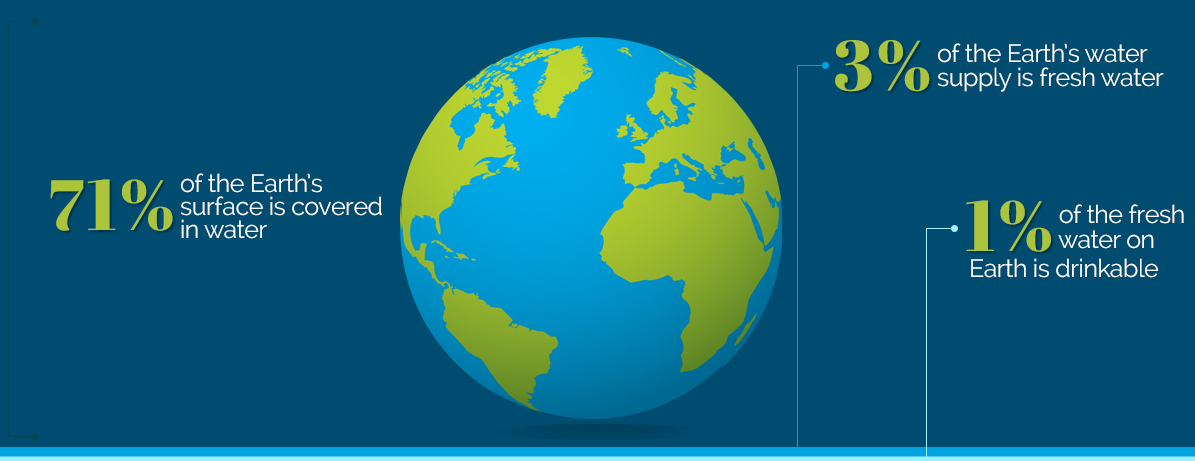 71% of the Earth's surface is covered in water

3% of the Earth's water supply is fresh water

1% of the fresh water on Earth is drinkable